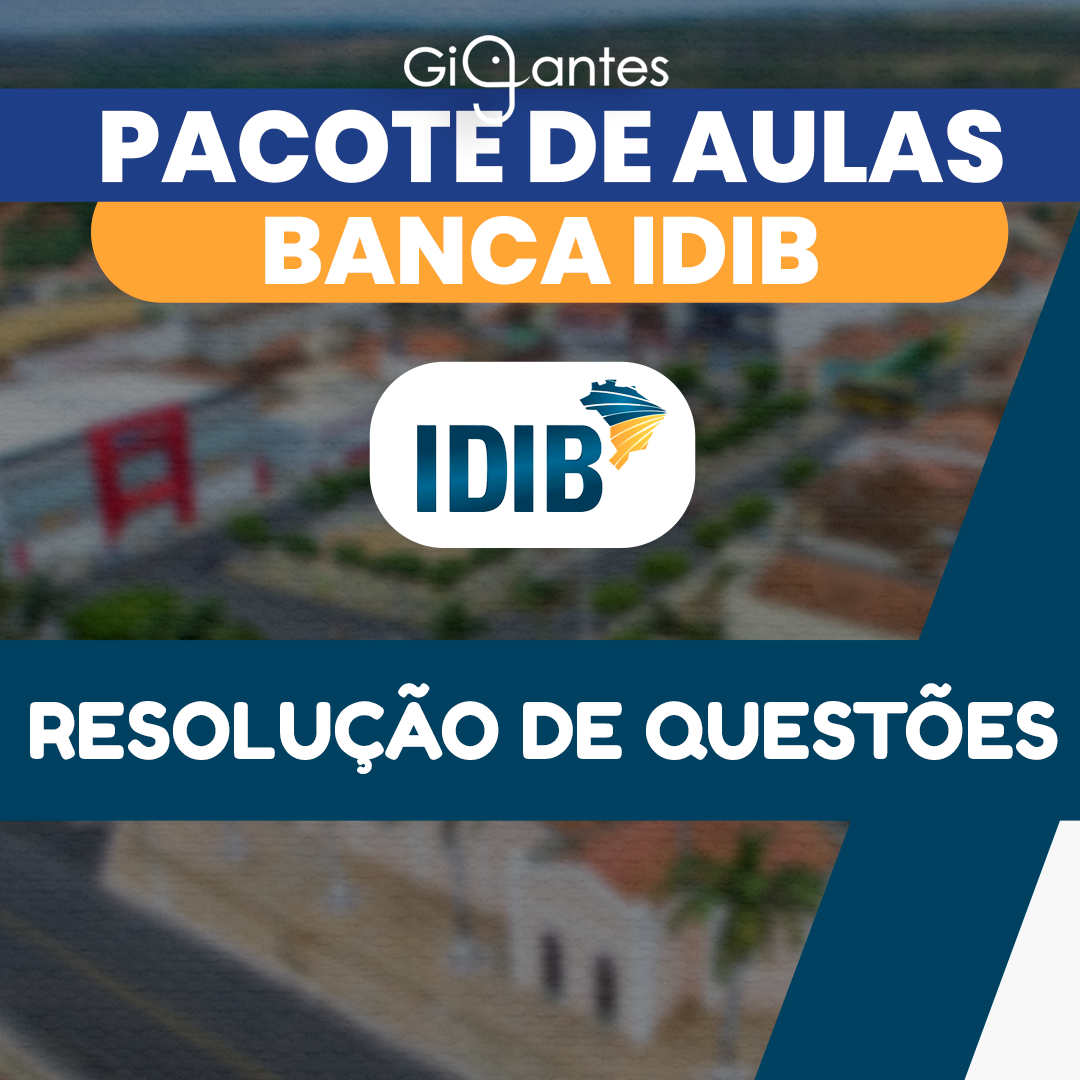 Gigantes
PACOTE DE AULAS
BANCA IDIB
IDIB
RESOLUÇÃO DE QUESTÕES